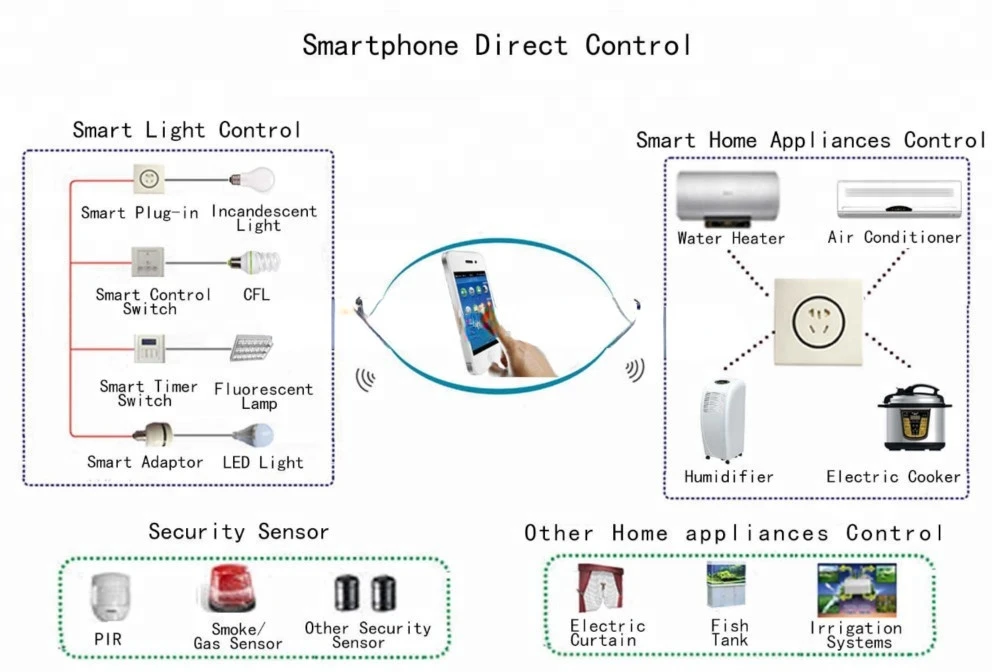 Smartphone Direct Control

Smart Light Control

Smart Plug-in
Incandescent Light
Smart Control Switch
CFL
Smart Timer Switch
Fluorescent Lamp
Smart Adaptor
LED Light

Smart Home Appliances Control

Water Heater
Air Conditioner
Humidifier
Electric Cooker

Security Sensor

PIR
Smoke/ Gas Sensor
Other Security Sensor

Other Home appliances Control

Electric Curtain
Fish Tank
Irrigation Systems